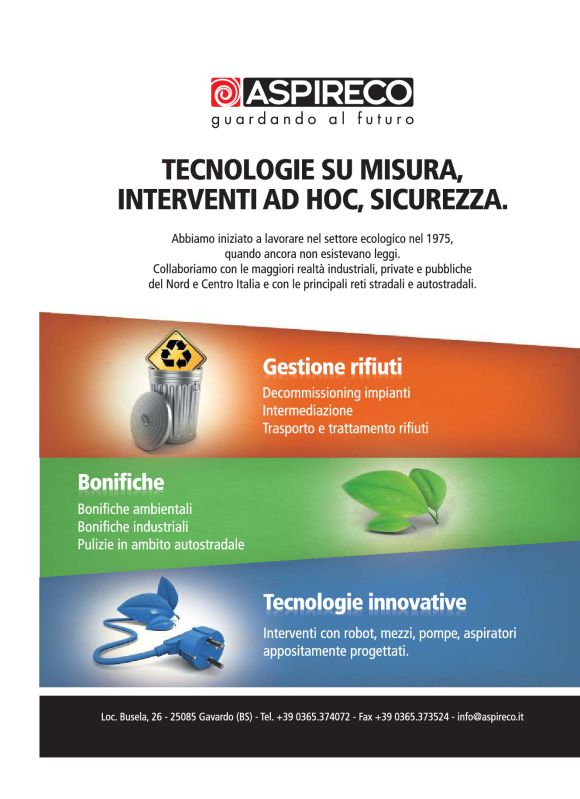 ASPIRECO
guardando al futuro

TECNOLOGIE SU MISURA, INTERVENTI AD HOC, SICUREZZA.

Abbiamo iniziato a lavorare nel settore ecologico nel 1975, quando ancora non esistevano leggi. Collaboriamo con le maggiori realtà industriali, private e pubbliche del Nord e Centro Italia e con le principali reti stradali e autostradali.

Gestione rifiuti
Decommissioning impianti
Intermediazione
Trasporto e trattamento rifiuti

Bonifiche
Bonifiche ambientali
Bonifiche industriali
Pulizie in ambito autostradale

Tecnologie innovative
Interventi con robot, mezzi, pompe, aspiratori appositamente progettati.

Loc. Busela, 26 - 25085 Gavardo (BS) - Tel. +39 0365.374072 - Fax +39 0365.373524 - info@aspireco.it